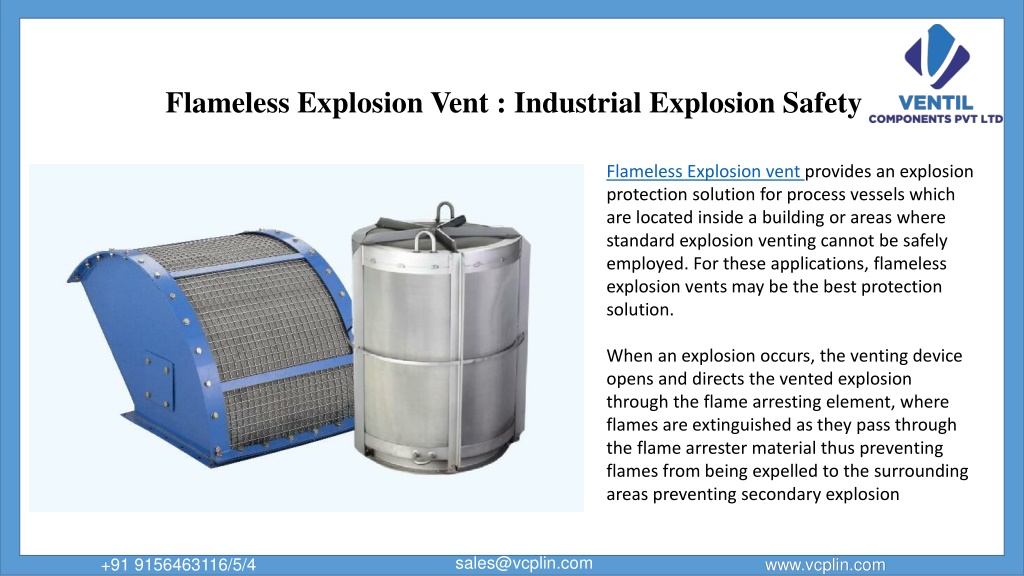 Flameless Explosion Vent : Industrial Explosion Safety

VENTIL
COMPONENTS PVT LTD

Flameless Explosion vent provides an explosion protection solution for process vessels which are located inside a building or areas where standard explosion venting cannot be safely employed. For these applications, flameless explosion vents may be the best protection solution.

When an explosion occurs, the venting device opens and directs the vented explosion through the flame arresting element, where flames are extinguished as they pass through the flame arrester material thus preventing flames from being expelled to the surrounding areas preventing secondary explosion

+91 9156463116/5/4
sales@vcplin.com
www.vcplin.com